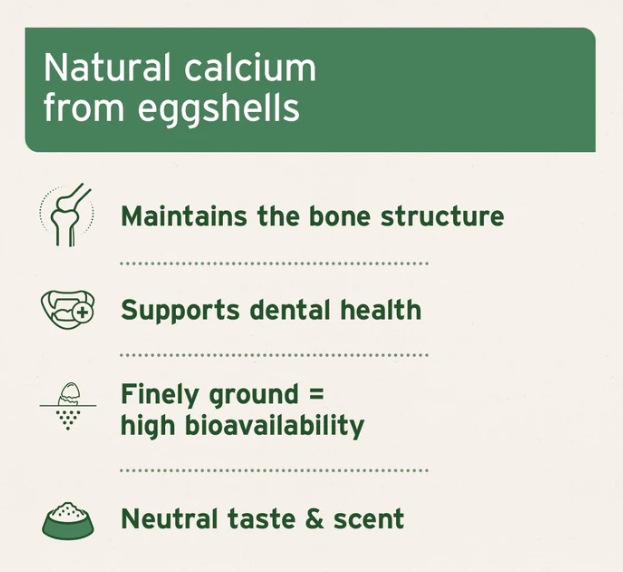 Natural calcium from eggshells

Maintains the bone structure

Supports dental health

Finely ground = high bioavailability

Neutral taste & scent